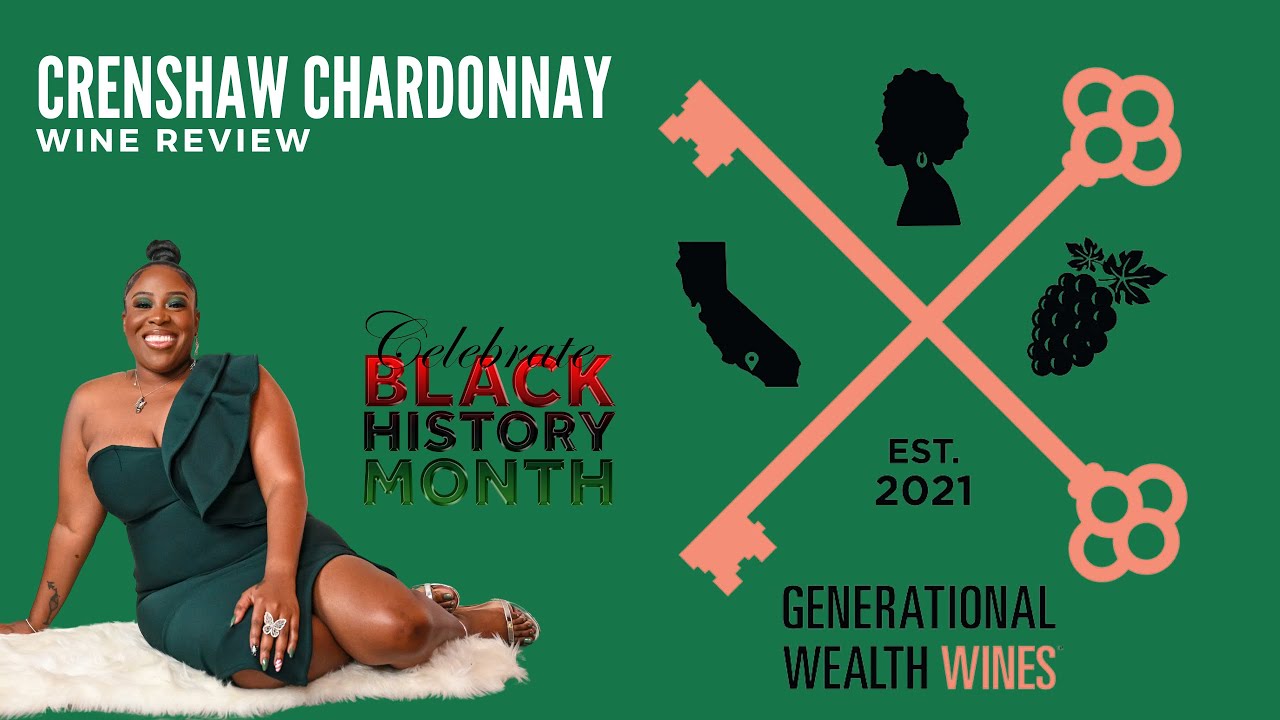 CRENSHAW CHARDONNAY
WINE REVIEW

Celebrate
BLACK
HISTORY
MONTH

EST.
2021

GENERATIONAL
WEALTH WINES